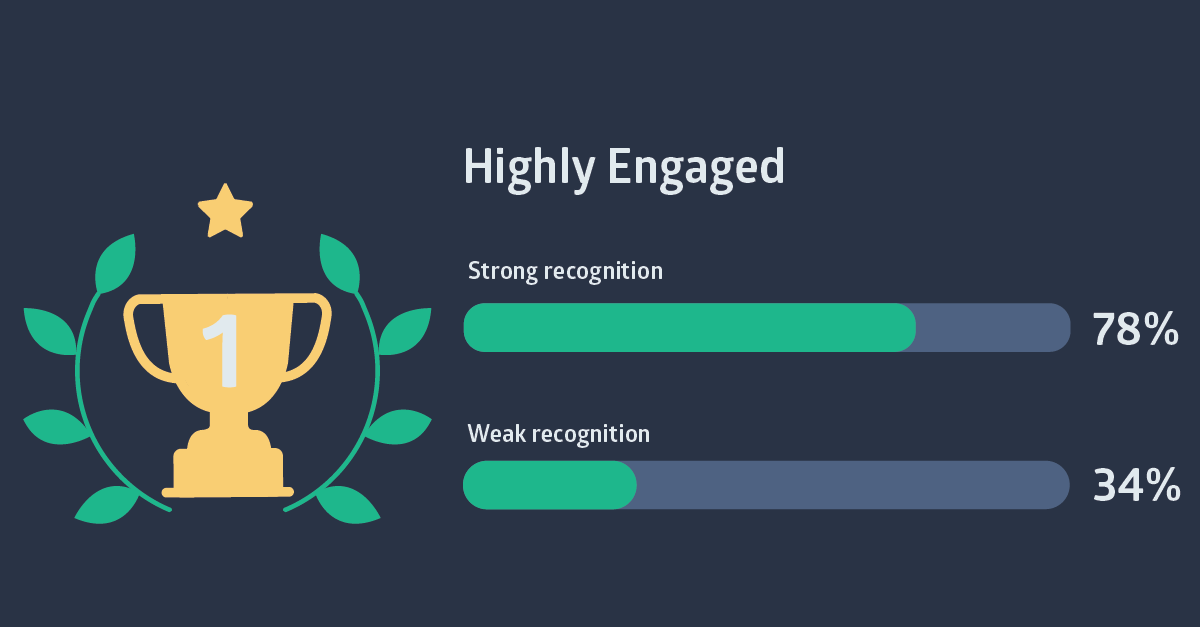 1

Highly Engaged

Strong recognition

78%

Weak recognition

34%